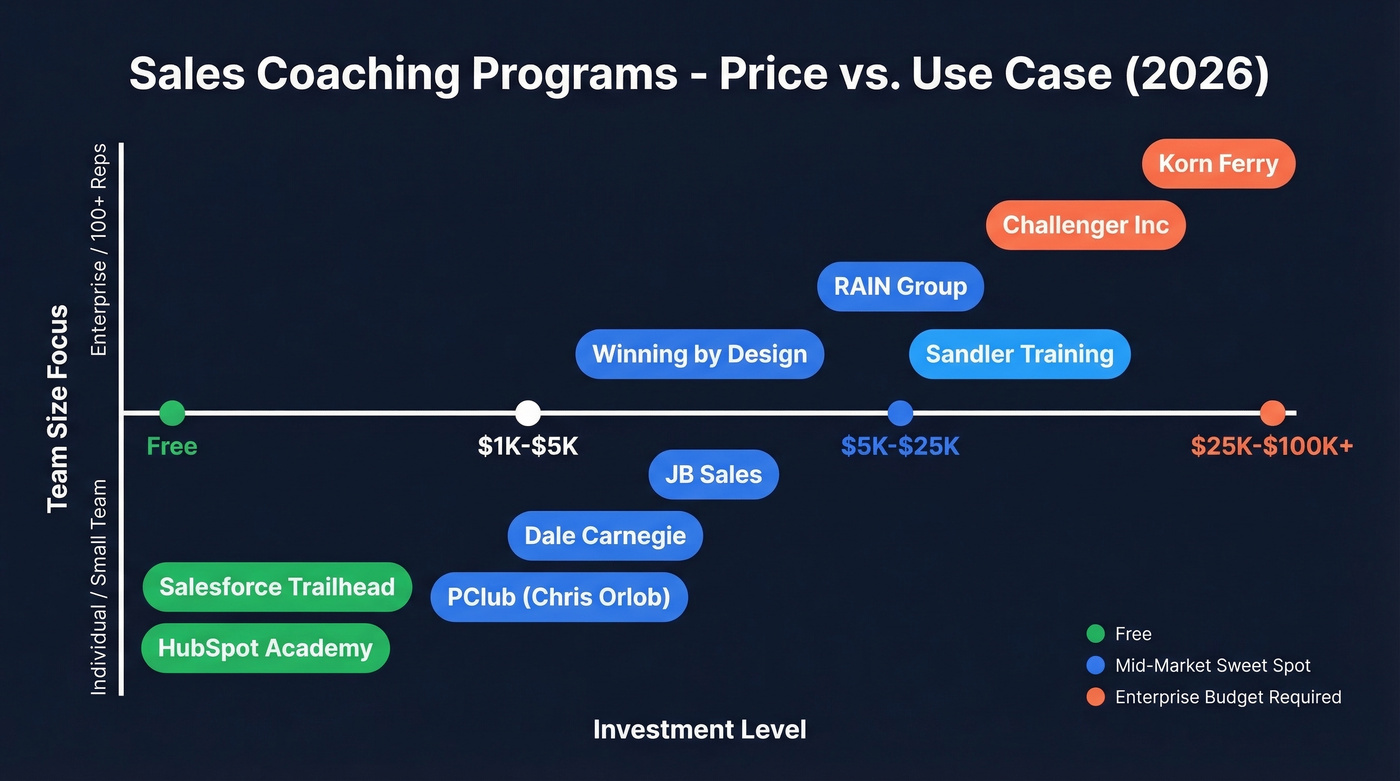 Sales Coaching Programs - Price vs. Use Case (2026)

Team Size Focus

Enterprise / 100+ Reps

Individual / Small Team

Korn Ferry

Challenger Inc

RAIN Group

Winning by Design

Sandler Training

Free

$1K-$5K

$5K-$25K

$25K-$100K+

JB Sales

Dale Carnegie

Salesforce Trailhead

PClub (Chris Orlob)

HubSpot Academy

Free

Mid-Market Sweet Spot

Enterprise Budget Required

Investment Level